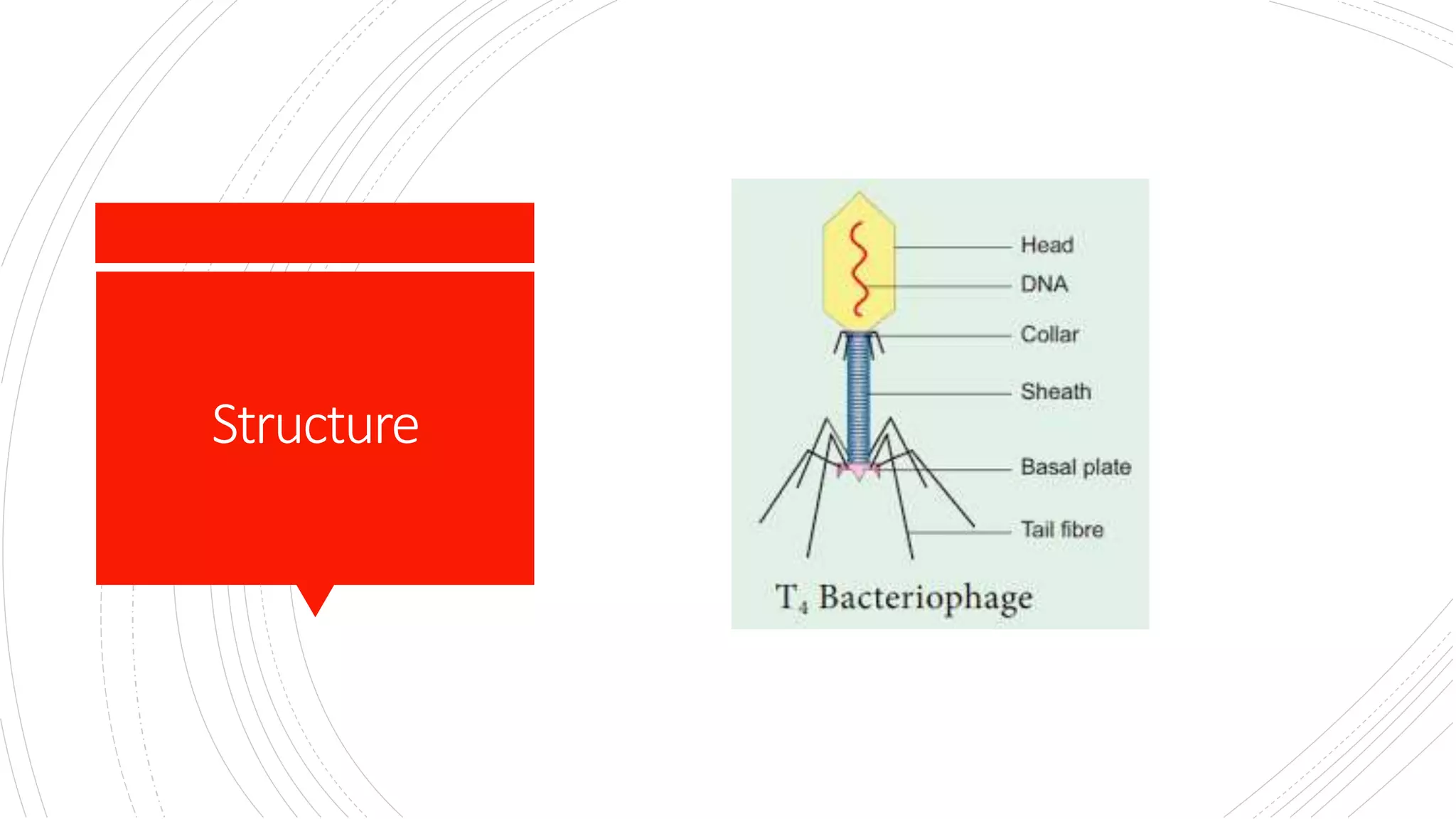 Structure

Head

DNA

Collar

Sheath

Basal plate

Tail fibre

$T_4$ Bacteriophage